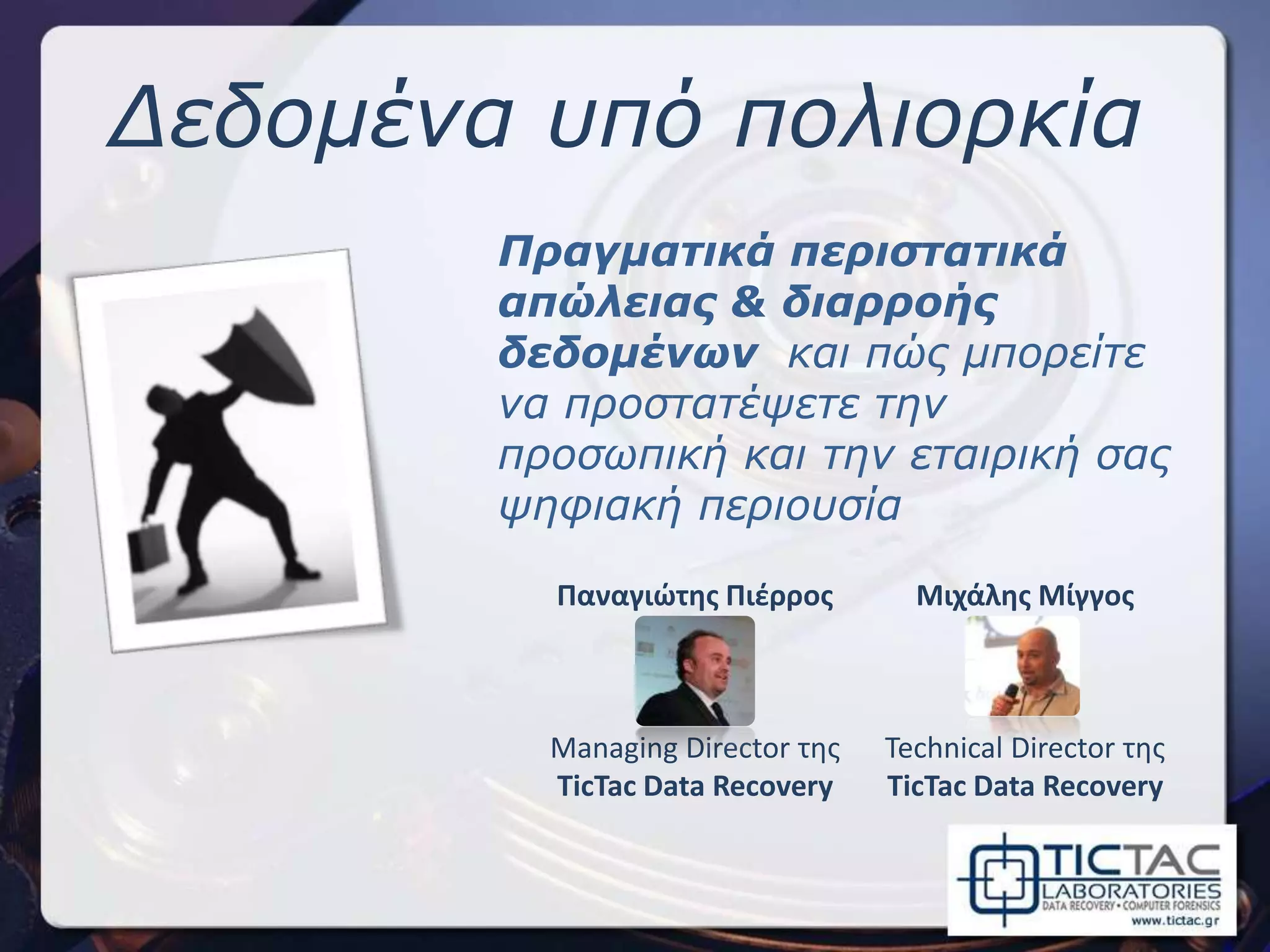 Δεδομένα υπό πολιορκία

Πραγματικά περιστατικά απώλειας & διαρροής δεδομένων και πώς μπορείτε να προστατέψετε την προσωπική και την εταιρική σας ψηφιακή περιουσία

Παναγιώτης Πιέρρος

Managing Director της
TicTac Data Recovery

Μιχάλης Μίγγος

Technical Director της
TicTac Data Recovery

TICTAC
LABORATORIES
DATA RECOVERY • COMPUTER FORENSICS
www.tictac.gr